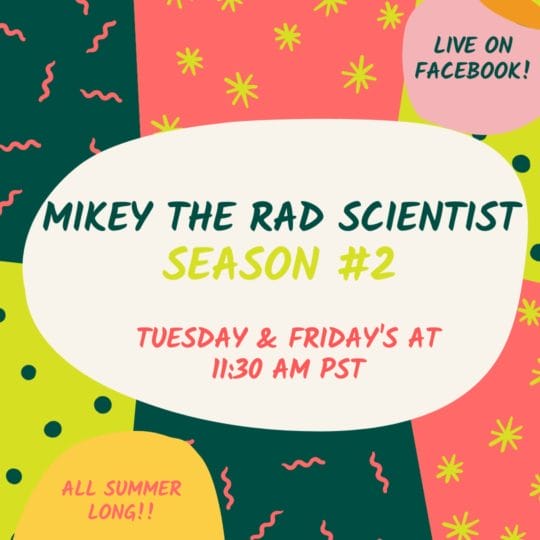 LIVE ON FACEBOOK!

MIKEY THE RAD SCIENTIST
SEASON #2

TUESDAY & FRIDAY'S AT 11:30 AM PST

ALL SUMMER LONG!!